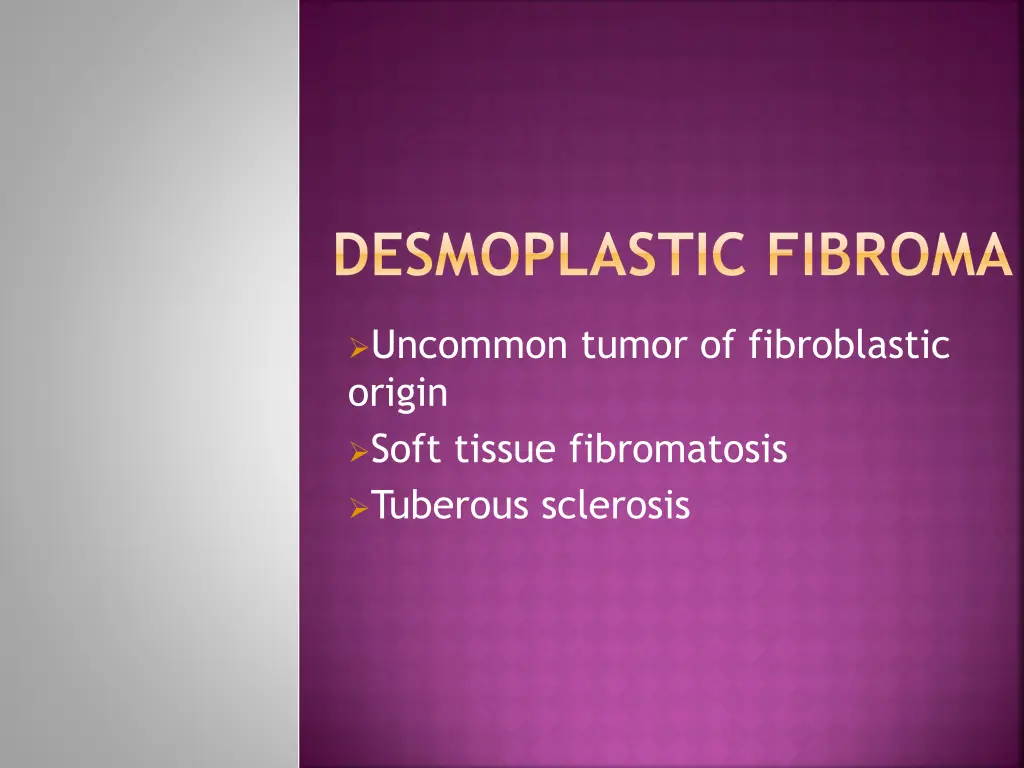 DESMOPLASTIC FIBROMA

➢Uncommon tumor of fibroblastic origin
➢Soft tissue fibromatosis
➢Tuberous sclerosis